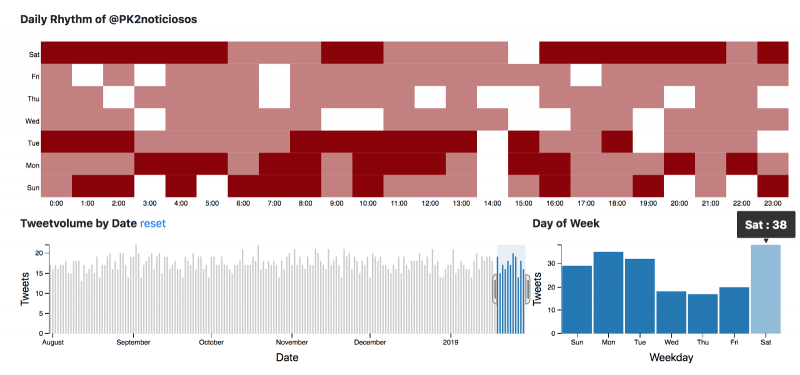 Daily Rhythm of @PK2noticiosos

Sat
Fri
Thu
Wed
Tue
Mon
Sun

0:00 1:00 2:00 3:00 4:00 5:00 6:00 7:00 8:00 9:00 10:00 11:00 12:00 13:00 14:00 15:00 16:00 17:00 18:00 19:00 20:00 21:00 22:00 23:00

Tweetvolume by Date reset

Tweets
20
15
10
5
0
August September October November December 2019
Date

Day of Week

Sat : 38

Tweets
30
20
10
0
Sun Mon Tue Wed Thu Fri Sat
Weekday